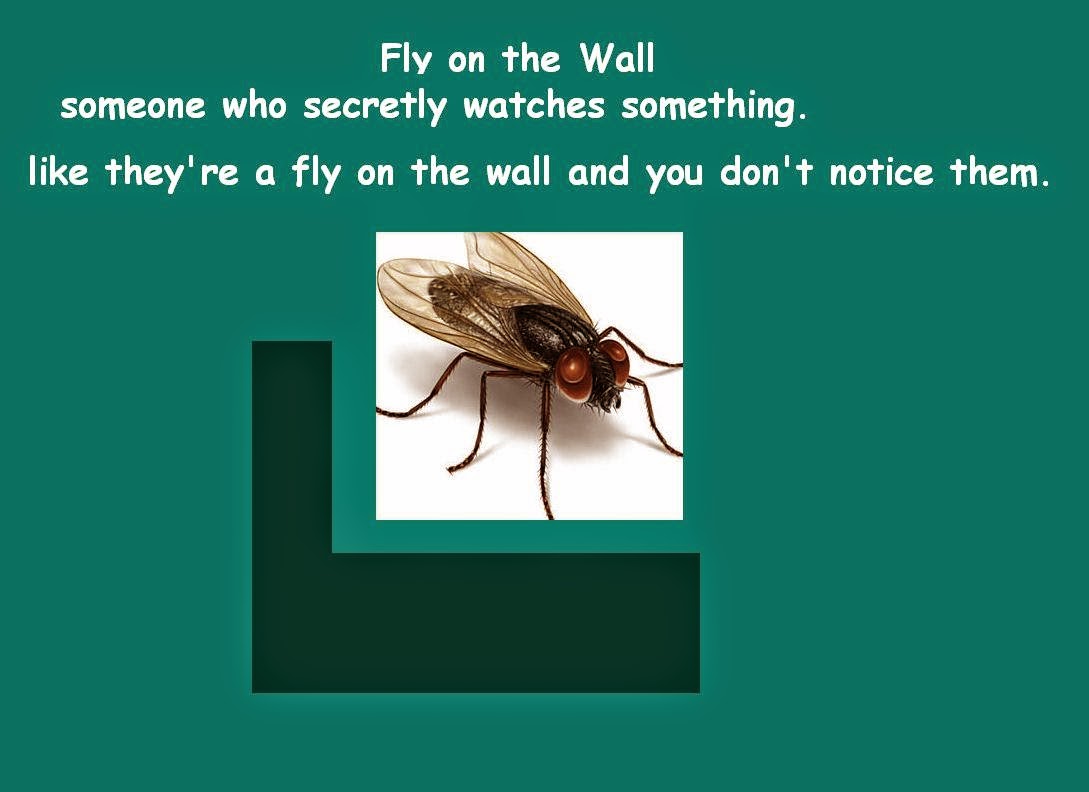 Fly on the Wall
someone who secretly watches something.
like they're a fly on the wall and you don't notice them.